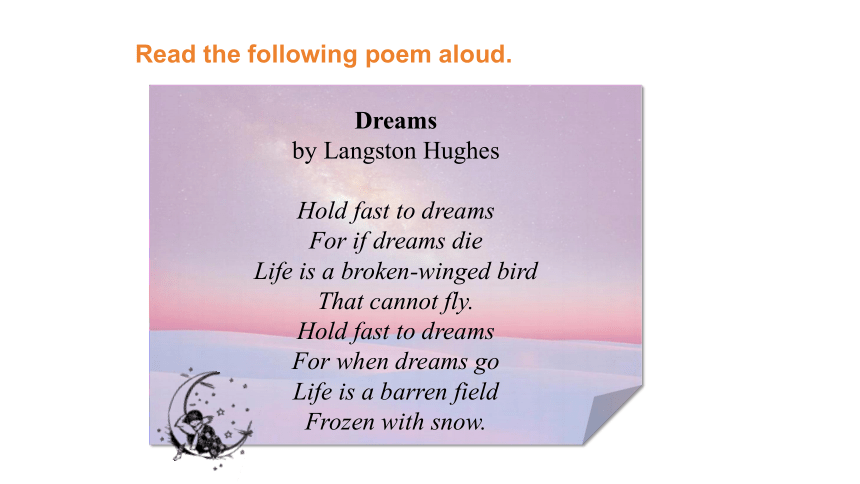 Read the following poem aloud.

Dreams
by Langston Hughes

Hold fast to dreams
For if dreams die
Life is a broken-winged bird
That cannot fly.
Hold fast to dreams
For when dreams go
Life is a barren field
Frozen with snow.